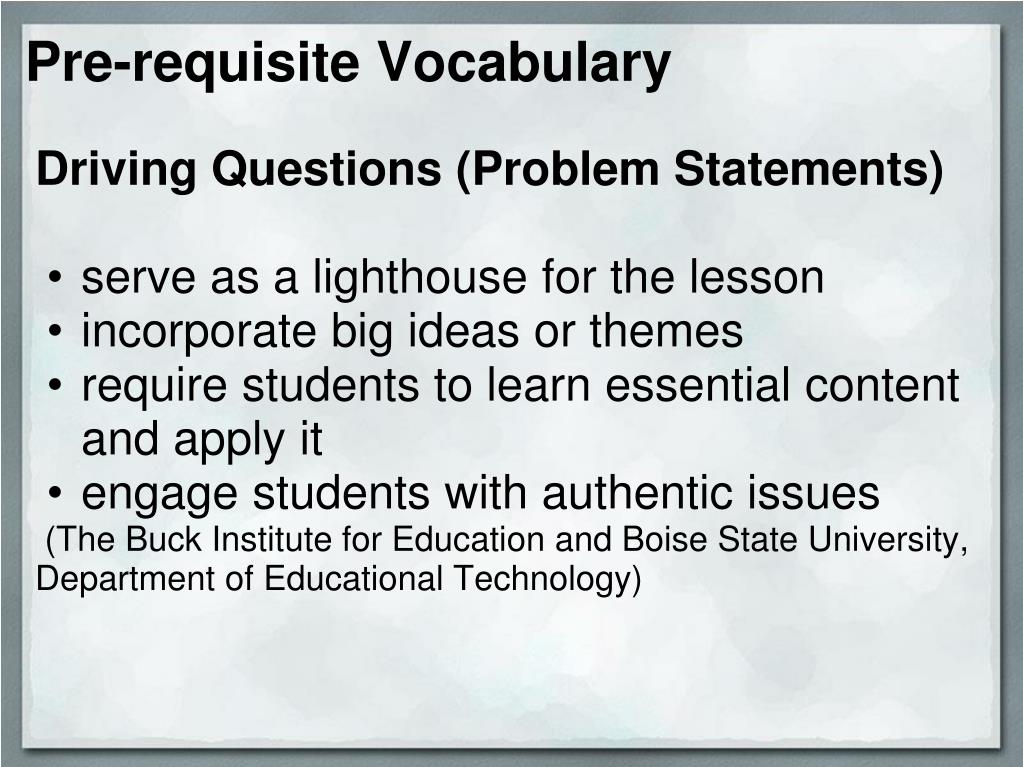 Pre-requisite Vocabulary

Driving Questions (Problem Statements)

• serve as a lighthouse for the lesson
• incorporate big ideas or themes
• require students to learn essential content and apply it
• engage students with authentic issues
(The Buck Institute for Education and Boise State University, Department of Educational Technology)